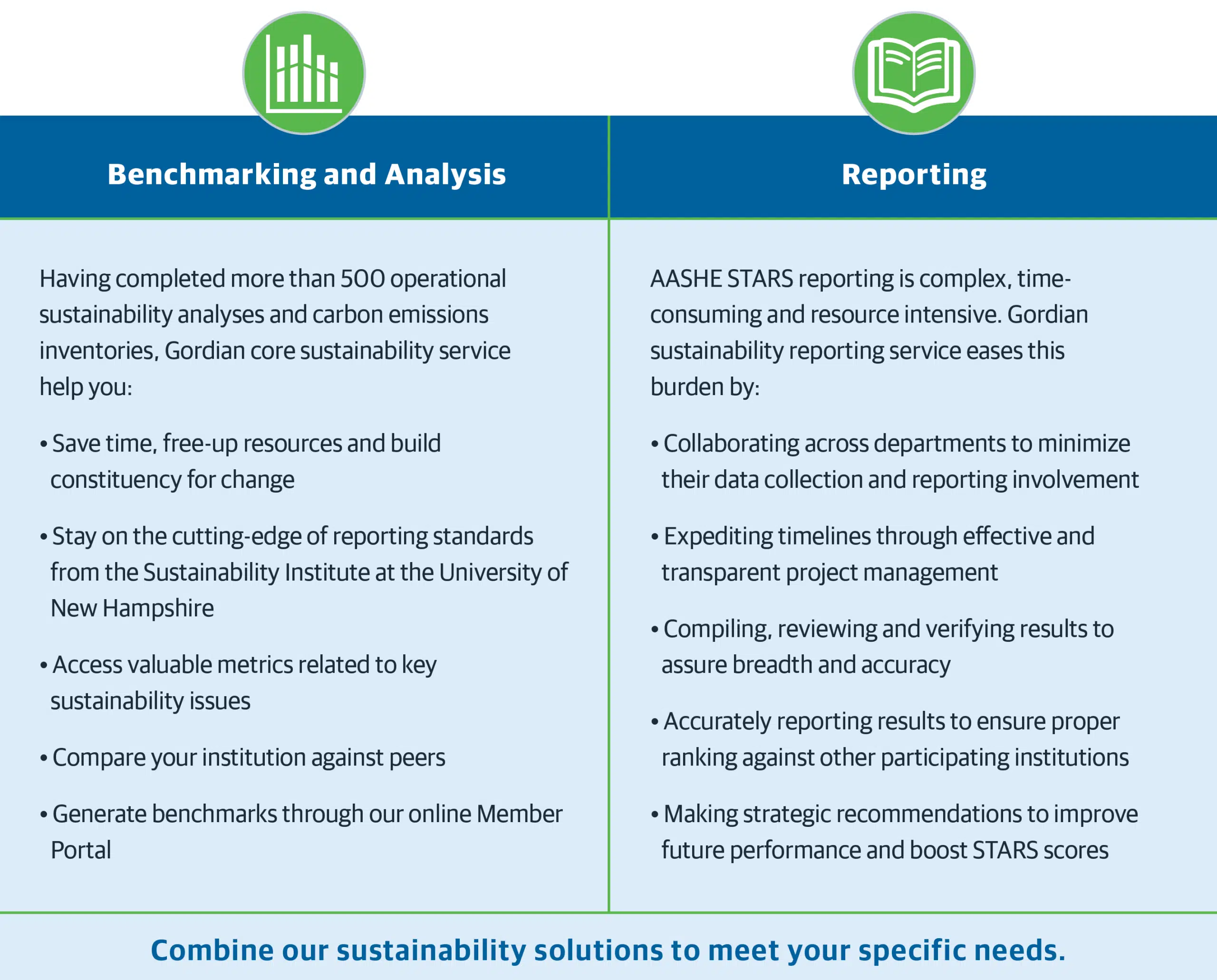 Benchmarking and Analysis

Having completed more than 500 operational sustainability analyses and carbon emissions inventories, Gordian core sustainability service help you:

• Save time, free-up resources and build constituency for change

• Stay on the cutting-edge of reporting standards from the Sustainability Institute at the University of New Hampshire

• Access valuable metrics related to key sustainability issues

• Compare your institution against peers

• Generate benchmarks through our online Member Portal

Reporting

AASHE STARS reporting is complex, time-consuming and resource intensive. Gordian sustainability reporting service eases this burden by:

• Collaborating across departments to minimize their data collection and reporting involvement

• Expediting timelines through effective and transparent project management

• Compiling, reviewing and verifying results to assure breadth and accuracy

• Accurately reporting results to ensure proper ranking against other participating institutions

• Making strategic recommendations to improve future performance and boost STARS scores

Combine our sustainability solutions to meet your specific needs.